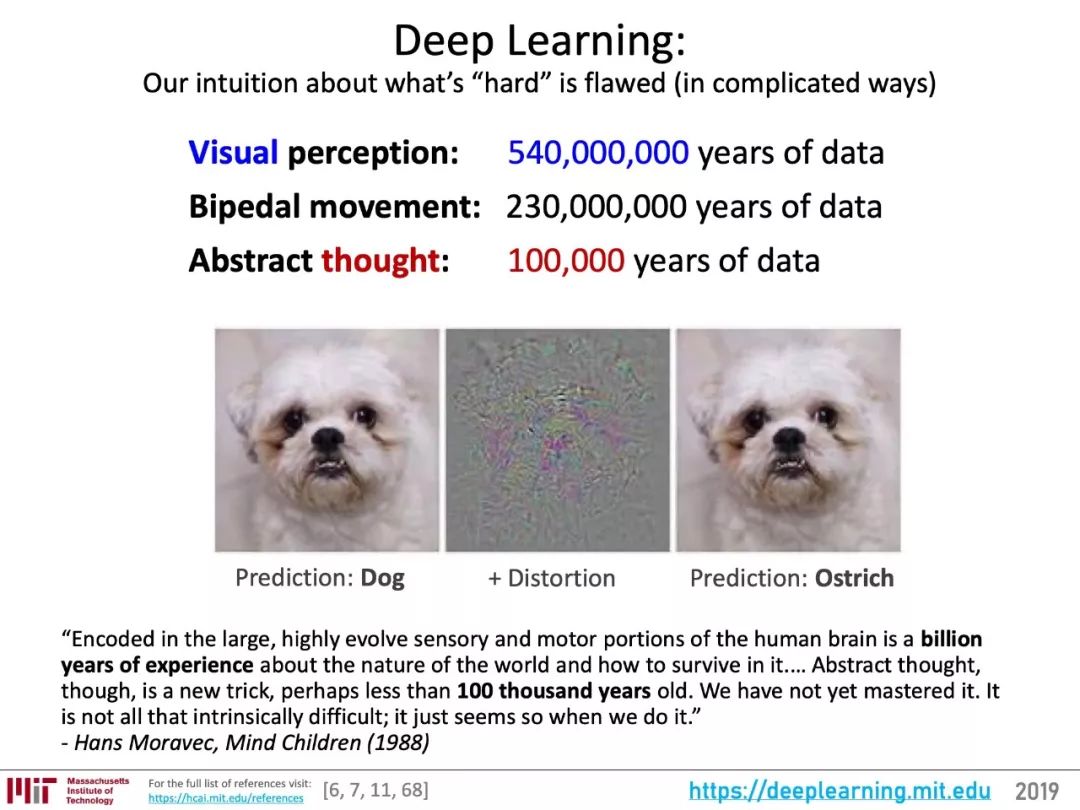 Deep Learning:
Our intuition about what's "hard" is flawed (in complicated ways)

Visual perception: 540,000,000 years of data
Bipedal movement: 230,000,000 years of data
Abstract thought: 100,000 years of data

Prediction: Dog
+ Distortion
Prediction: Ostrich

"Encoded in the large, highly evolve sensory and motor portions of the human brain is a billion years of experience about the nature of the world and how to survive in it.... Abstract thought, though, is a new trick, perhaps less than 100 thousand years old. We have not yet mastered it. It is not all that intrinsically difficult; it just seems so when we do it."
- Hans Moravec, Mind Children (1988)

MIT Massachusetts Institute of Technology
For the full list of references visit: https://hcai.mit.edu/references
[6, 7, 11, 68]
https://deeplearning.mit.edu 2019